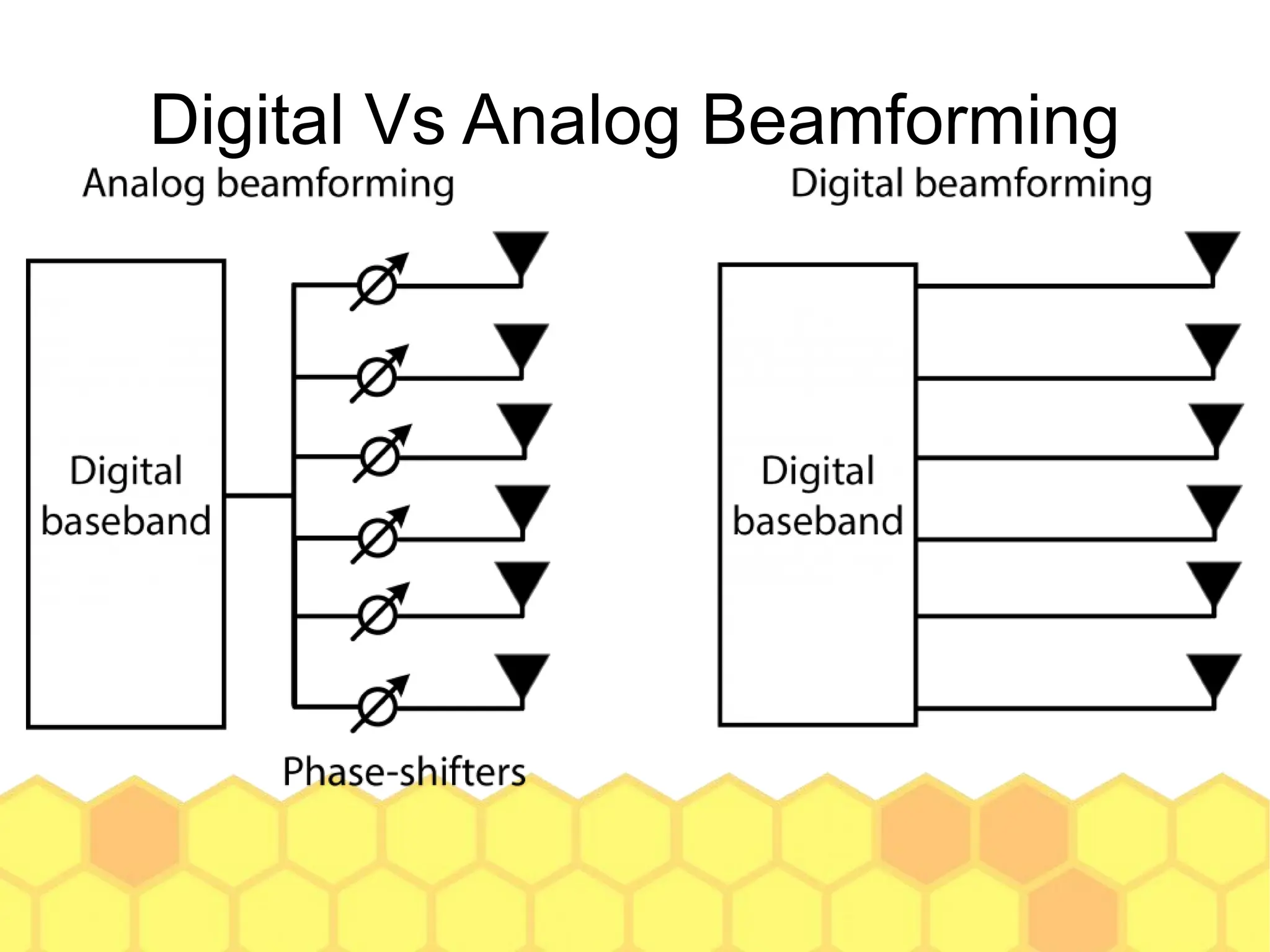 Digital Vs Analog Beamforming

Analog beamforming

Digital baseband

Phase-shifters

Digital beamforming

Digital baseband